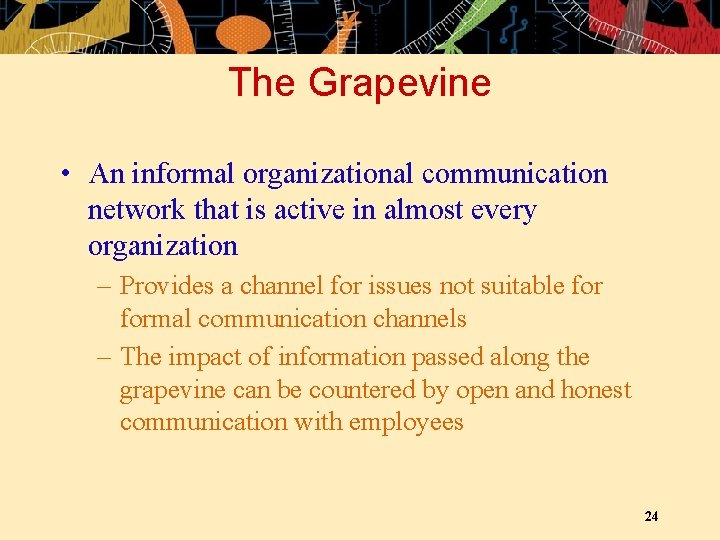 The Grapevine

• An informal organizational communication network that is active in almost every organization

– Provides a channel for issues not suitable for formal communication channels

– The impact of information passed along the grapevine can be countered by open and honest communication with employees

24